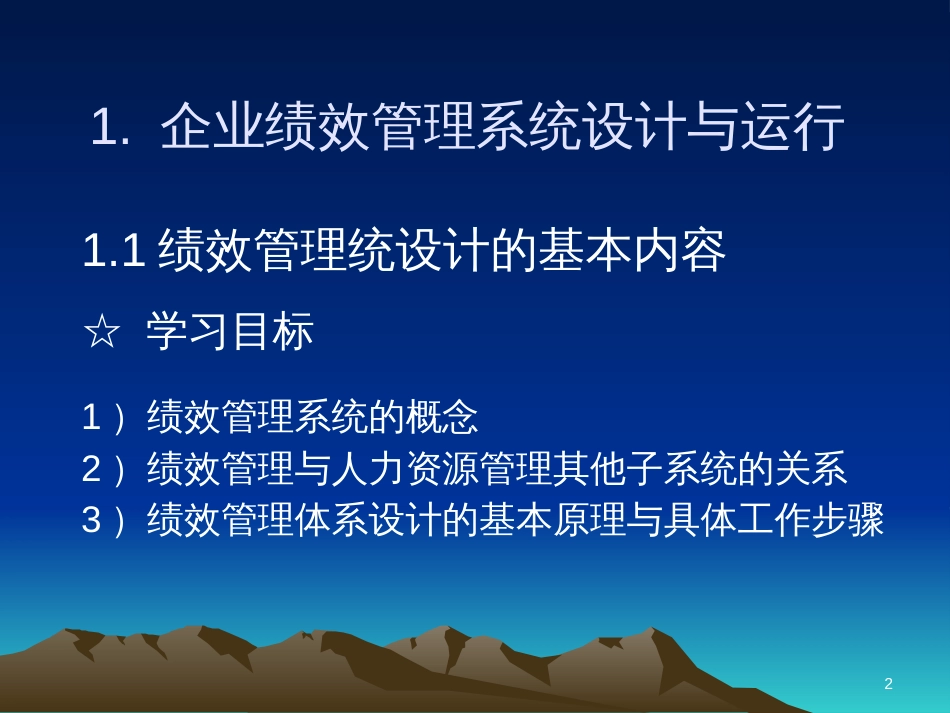 1. 企业绩效管理系统设计与运行

1.1 绩效管理统设计的基本内容

☆ 学习目标

1）绩效管理系统的概念
2）绩效管理与人力资源管理其他子系统的关系
3）绩效管理体系设计的基本原理与具体工作步骤

2